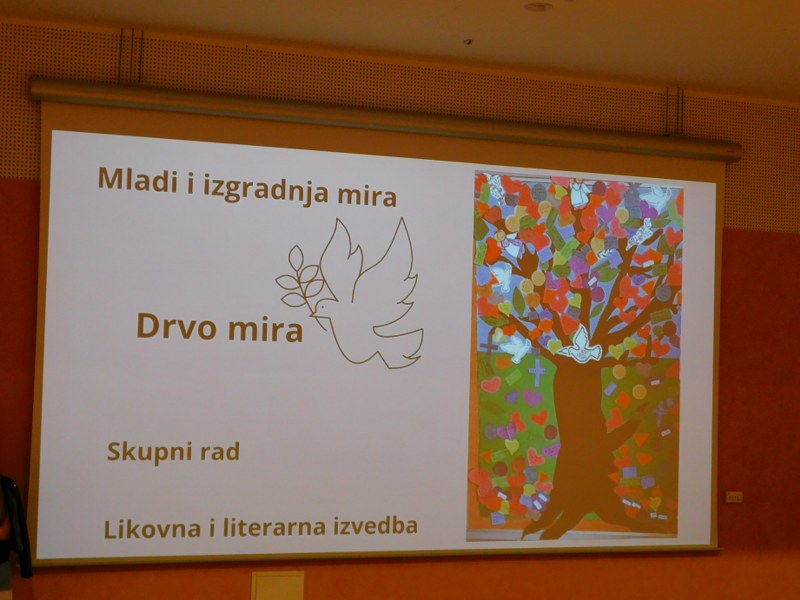 Mladi i izgradnja mira

Drvo mira

Skupni rad

Likovna i literarna izvedba